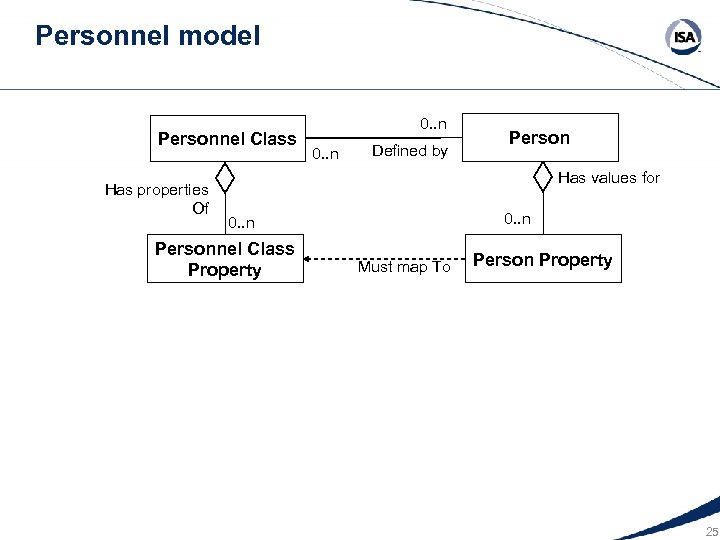 Personnel model

ISA

Personnel Class

0..n

0..n

Defined by

Person

Has properties Of

0..n

Has values for

0..n

Personnel Class Property

Must map To

Person Property

25